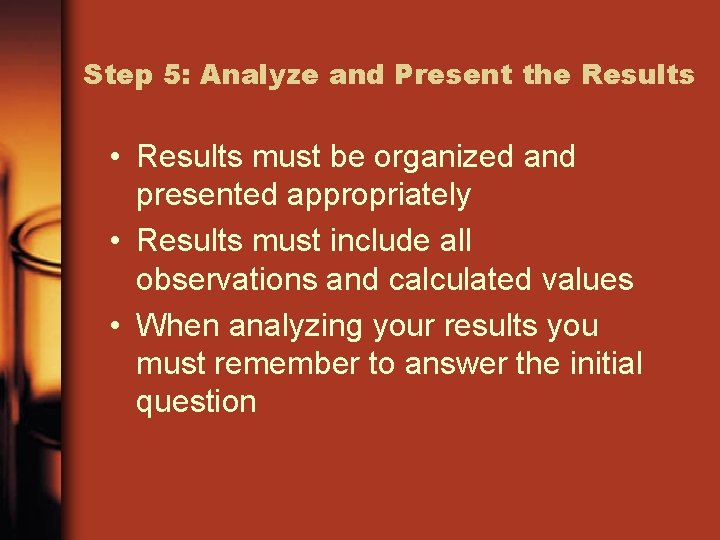 Step 5: Analyze and Present the Results

• Results must be organized and presented appropriately
• Results must include all observations and calculated values
• When analyzing your results you must remember to answer the initial question